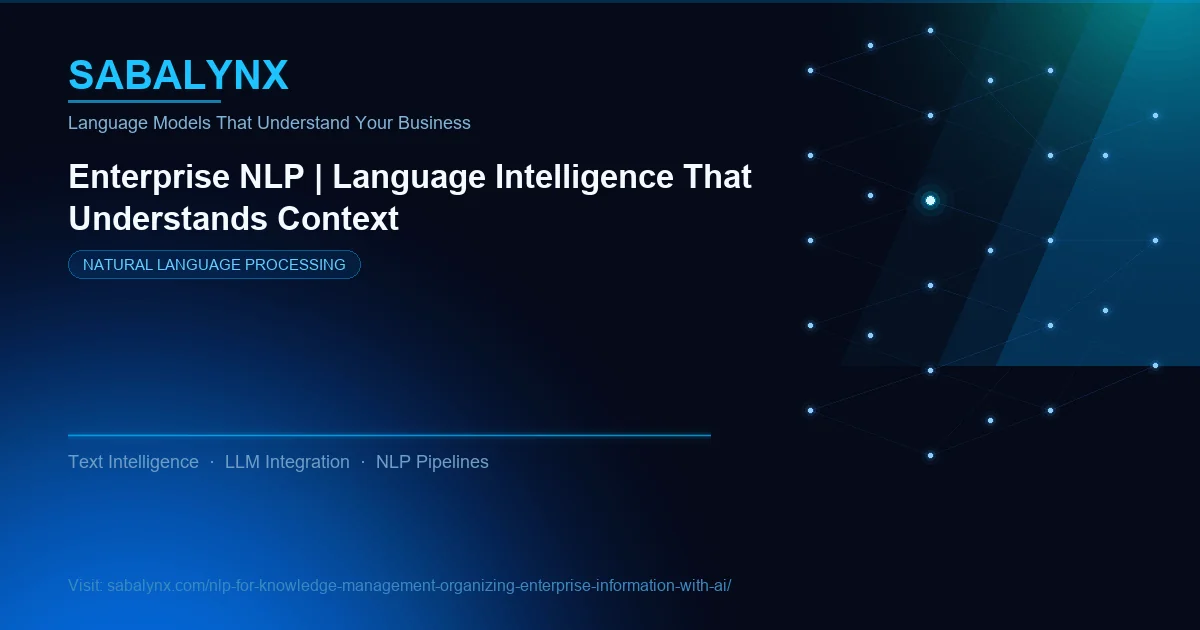 SABALYNX

Language Models That Understand Your Business

Enterprise NLP | Language Intelligence That Understands Context

NATURAL LANGUAGE PROCESSING

Text Intelligence · LLM Integration · NLP Pipelines

Visit: sabalynx.com/nlp-for-knowledge-management-organizing-enterprise-information-with-ai/